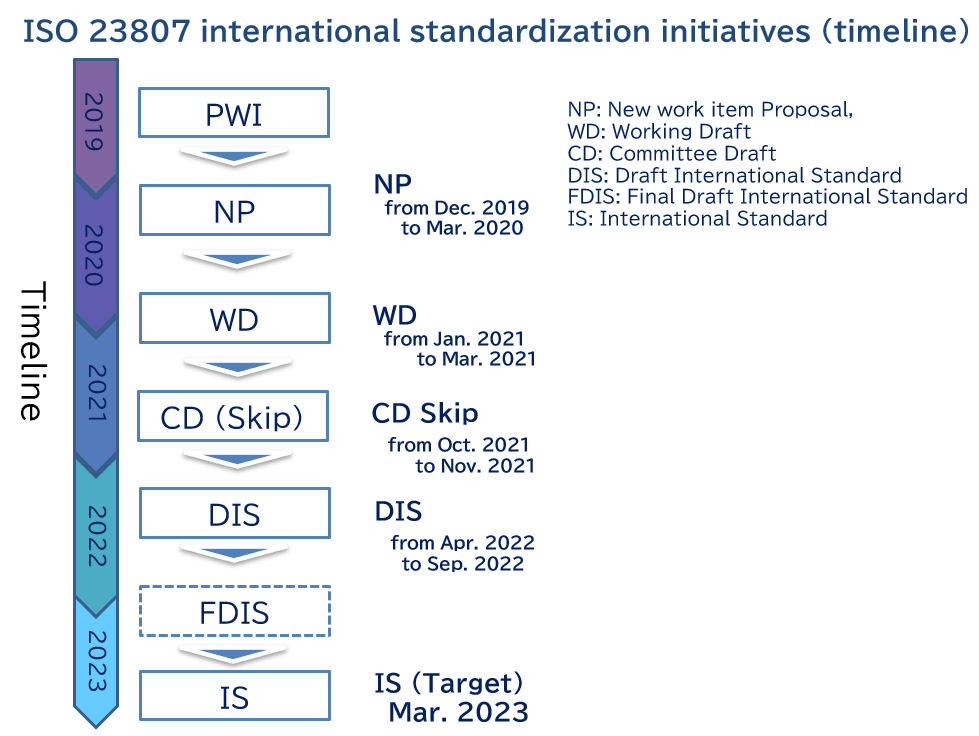 ISO 23807 international standardization initiatives (timeline)

Timeline

2019

2020

2021

2022

2023

PWI

NP

WD

CD (Skip)

DIS

FDIS

IS

NP
from Dec. 2019
to Mar. 2020

WD
from Jan. 2021
to Mar. 2021

CD Skip
from Oct. 2021
to Nov. 2021

DIS
from Apr. 2022
to Sep. 2022

IS (Target)
Mar. 2023

NP: New work item Proposal,
WD: Working Draft
CD: Committee Draft
DIS: Draft International Standard
FDIS: Final Draft International Standard
IS: International Standard